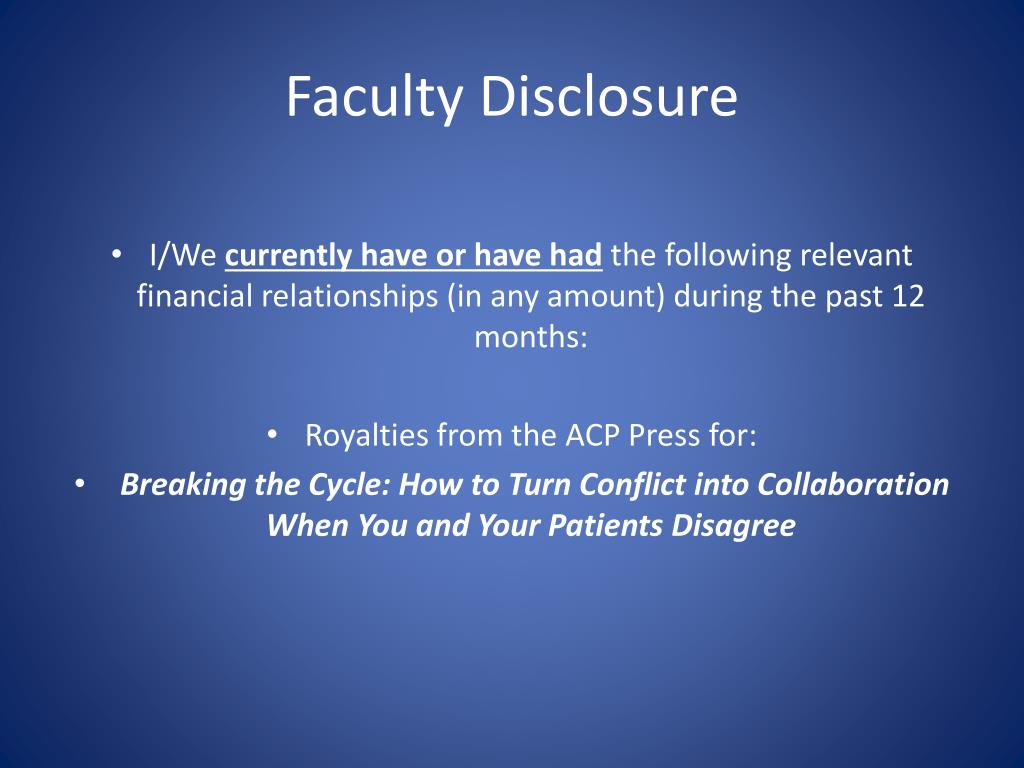 Faculty Disclosure

• I/We currently have or have had the following relevant financial relationships (in any amount) during the past 12 months:

• Royalties from the ACP Press for:

• Breaking the Cycle: How to Turn Conflict into Collaboration When You and Your Patients Disagree